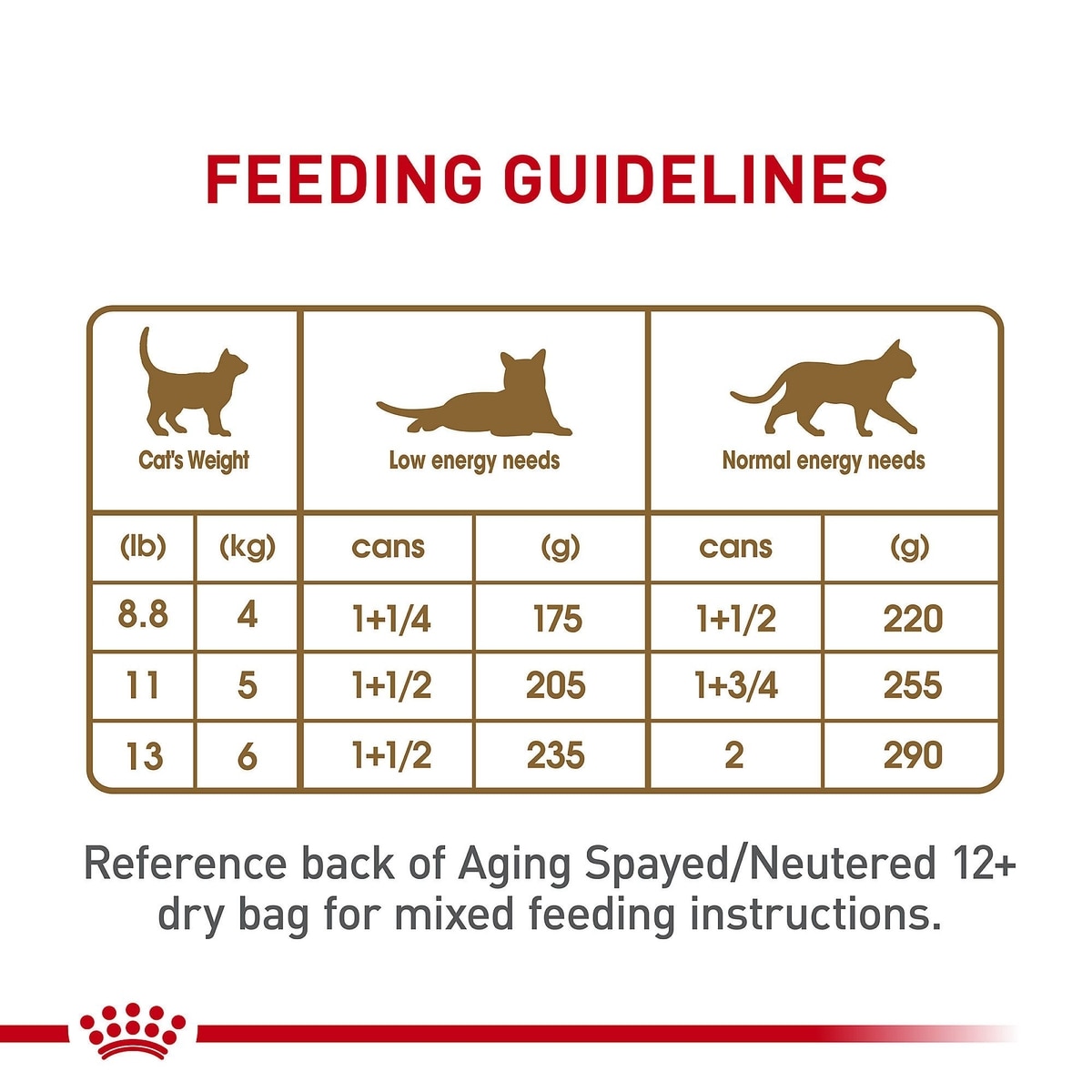 FEEDING GUIDELINES

| Cat's Weight | | Low energy needs | | Normal energy needs | |
|---|---|---|---|---|---|
| (lb) | (kg) | cans | (g) | cans | (g) |
| 8.8 | 4 | 1+1/4 | 175 | 1+1/2 | 220 |
| 11 | 5 | 1+1/2 | 205 | 1+3/4 | 255 |
| 13 | 6 | 1+1/2 | 235 | 2 | 290 |

Reference back of Aging Spayed/Neutered 12+ dry bag for mixed feeding instructions.